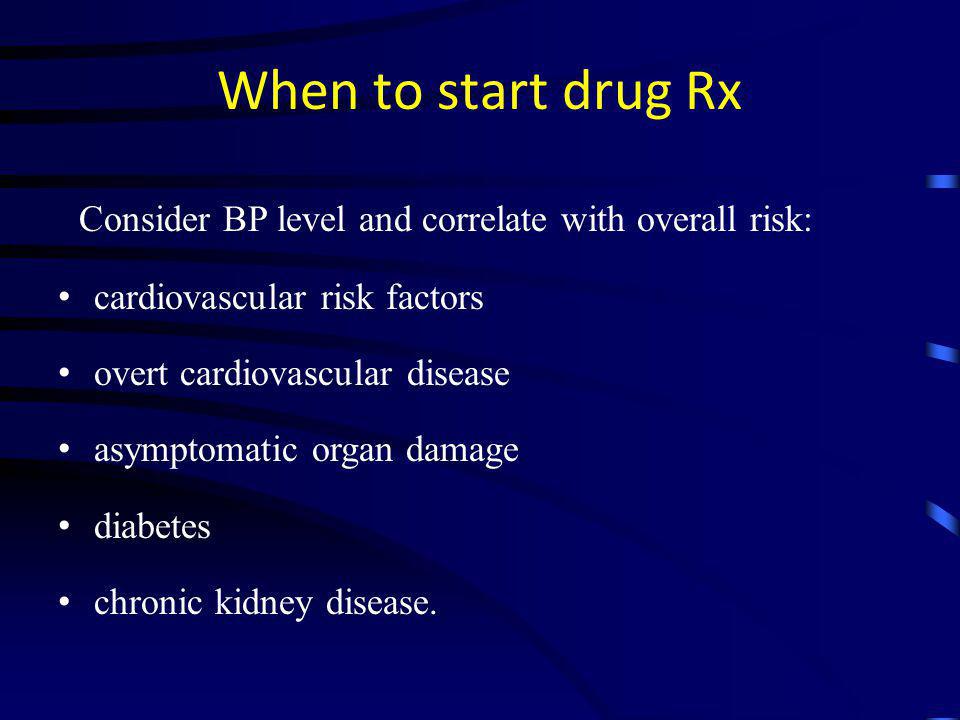 When to start drug Rx

Consider BP level and correlate with overall risk:

• cardiovascular risk factors
• overt cardiovascular disease
• asymptomatic organ damage
• diabetes
• chronic kidney disease.